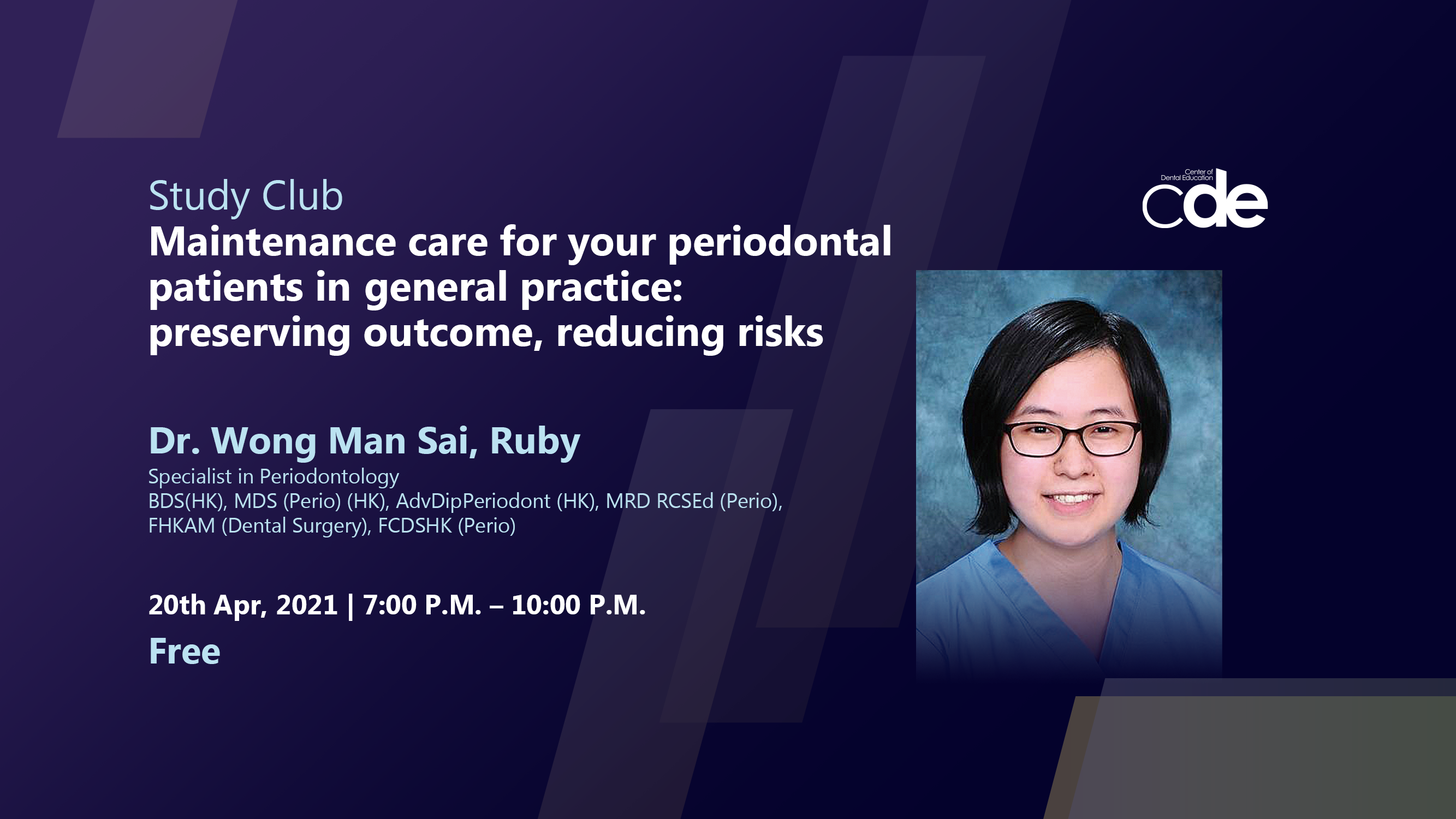 Study Club
Maintenance care for your periodontal patients in general practice: preserving outcome, reducing risks

Center of Dental Education
cde

Dr. Wong Man Sai, Ruby
Specialist in Periodontology
BDS(HK), MDS (Perio) (HK), AdvDipPeriodont (HK), MRD RCSEd (Perio), FHKAM (Dental Surgery), FCDSHK (Perio)

20th Apr, 2021 | 7:00 P.M. – 10:00 P.M.
Free